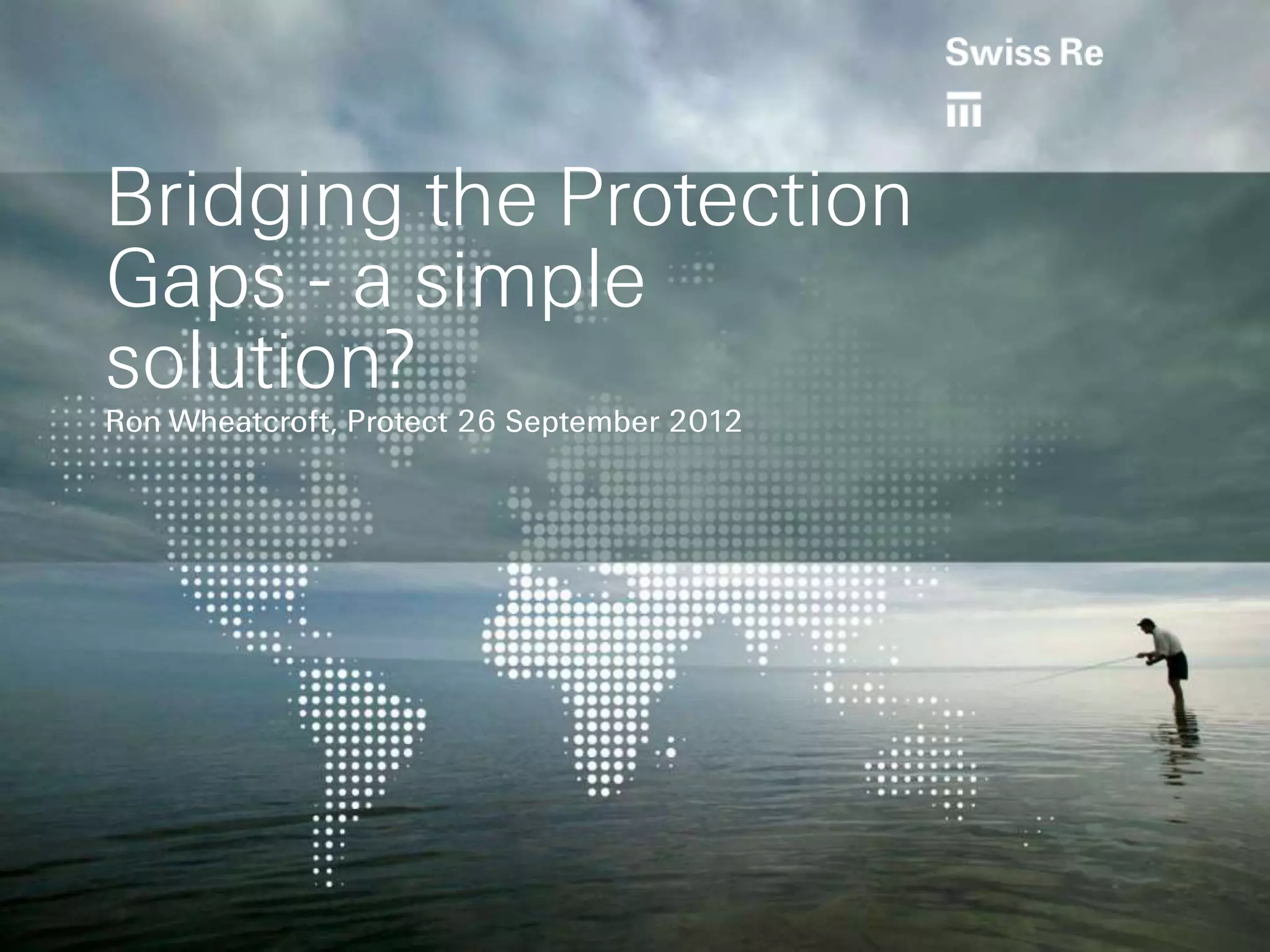 Swiss Re

Bridging the Protection Gaps - a simple solution?

Ron Wheatcroft, Protect 26 September 2012